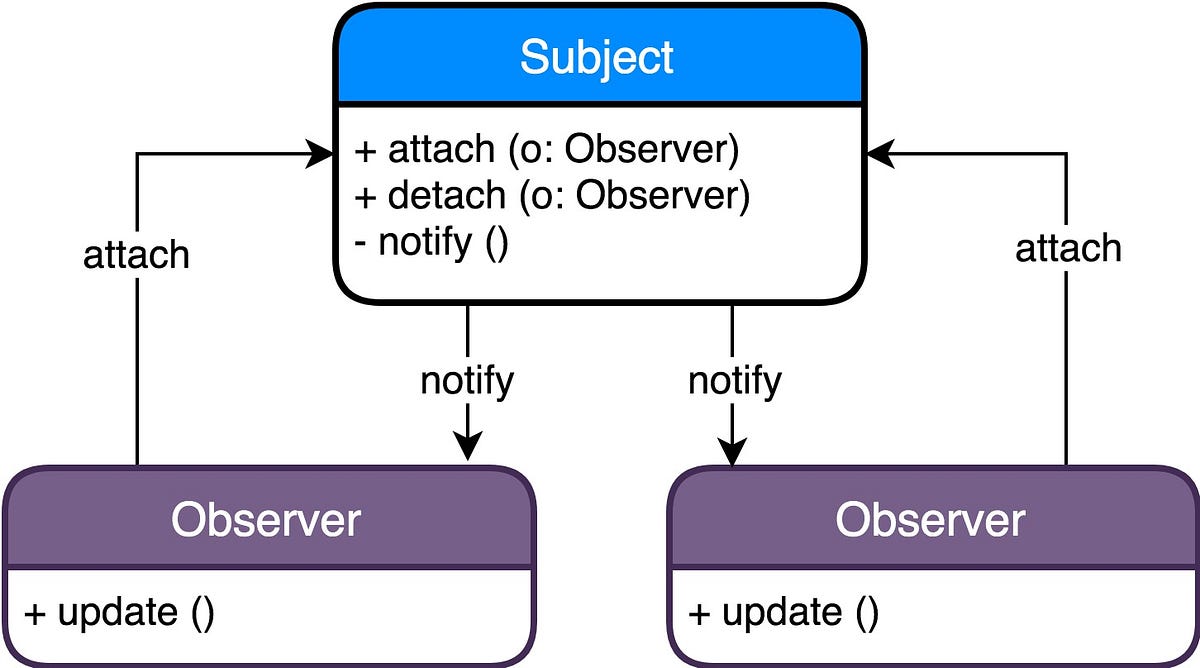 Subject

+ attach (o: Observer)
+ detach (o: Observer)
- notify ()

attach

attach

notify

notify

Observer

+ update ()

Observer

+ update ()